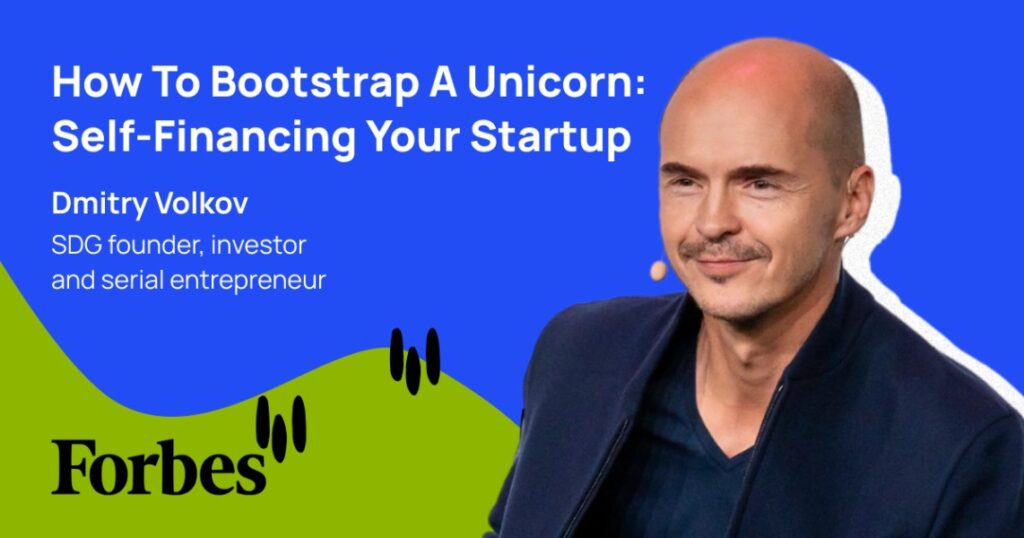 How To Bootstrap A Unicorn: Self-Financing Your Startup

Dmitry Volkov

SDG founder, investor and serial entrepreneur

Forbes